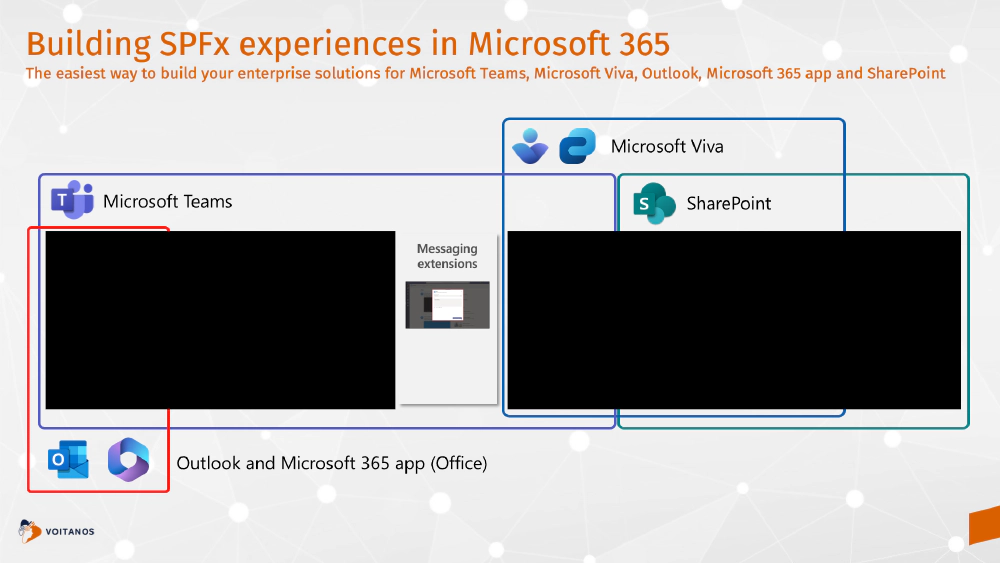 Building SPFx experiences in Microsoft 365
The easiest way to build your enterprise solutions for Microsoft Teams, Microsoft Viva, Outlook, Microsoft 365 app and SharePoint

Microsoft Viva

Microsoft Teams

SharePoint

Messaging extensions

Outlook and Microsoft 365 app (Office)

VOITANOS